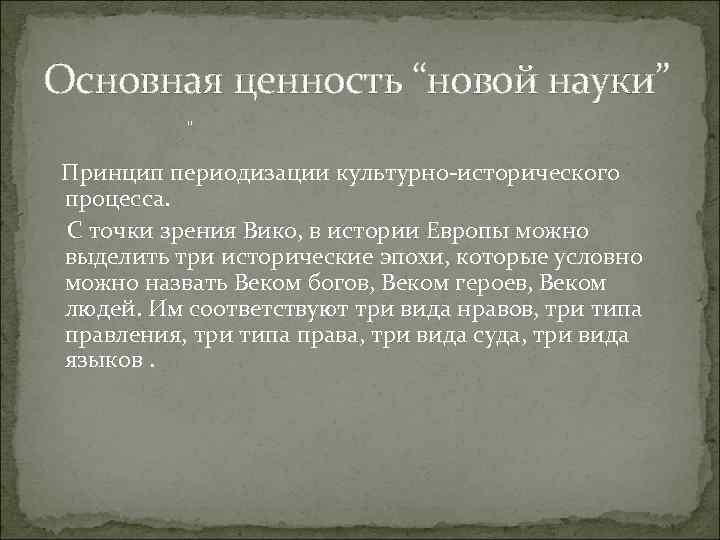 Основная ценность “новой науки”

"

Принцип периодизации культурно-исторического процесса.

С точки зрения Вико, в истории Европы можно выделить три исторические эпохи, которые условно можно назвать Веком богов, Веком героев, Веком людей. Им соответствуют три вида нравов, три типа правления, три типа права, три вида суда, три вида языков .